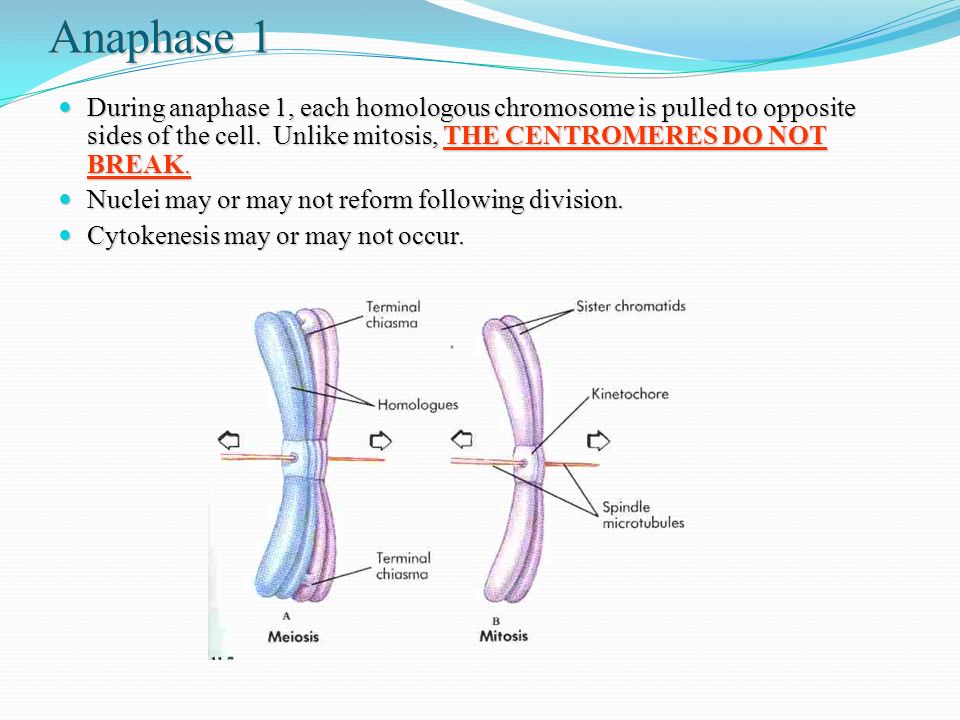 Anaphase 1

During anaphase 1, each homologous chromosome is pulled to opposite sides of the cell. Unlike mitosis, THE CENTROMERES DO NOT BREAK.

Nuclei may or may not reform following division.

Cytokenesis may or may not occur.

Terminal chiasma

Homologues

Terminal chiasma

A
Meiosis

Sister chromatids

Kinetochore

Spindle microtubules

B
Mitosis